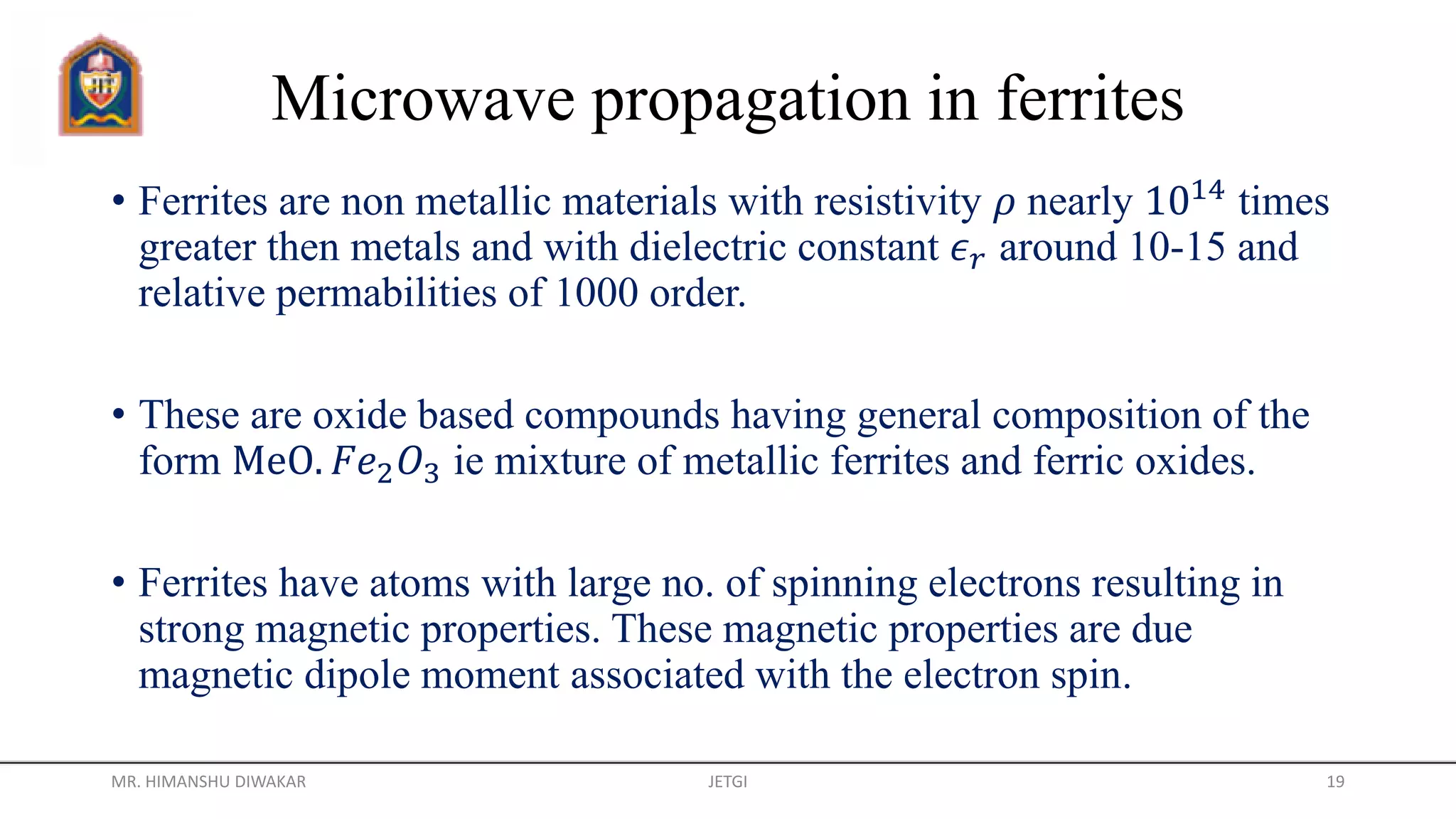 Microwave propagation in ferrites

• Ferrites are non metallic materials with resistivity $\rho$ nearly $10^{14}$ times greater then metals and with dielectric constant $\epsilon_r$ around 10-15 and relative permabilities of 1000 order.

• These are oxide based compounds having general composition of the form MeO. $Fe_2O_3$ ie mixture of metallic ferrites and ferric oxides.

• Ferrites have atoms with large no. of spinning electrons resulting in strong magnetic properties. These magnetic properties are due magnetic dipole moment associated with the electron spin.

MR. HIMANSHU DIWAKAR JETGI 19